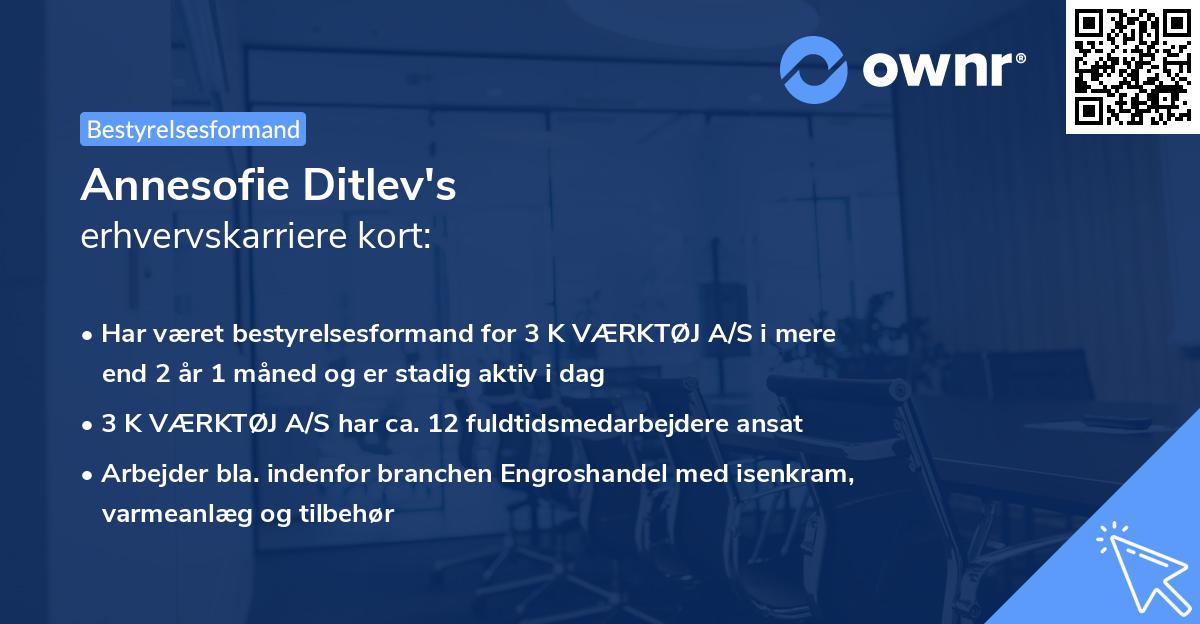 ownr®

Bestyrelsesformand

Annesofie Ditlev's
erhvervskarriere kort:

• Har været bestyrelsesformand for 3 K VÆRKTØJ A/S i mere end 2 år 1 måned og er stadig aktiv i dag

• 3 K VÆRKTØJ A/S har ca. 12 fuldtidsmedarbejdere ansat

• Arbejder bla. indenfor branchen Engroshandel med isenkram, varmeanlæg og tilbehør